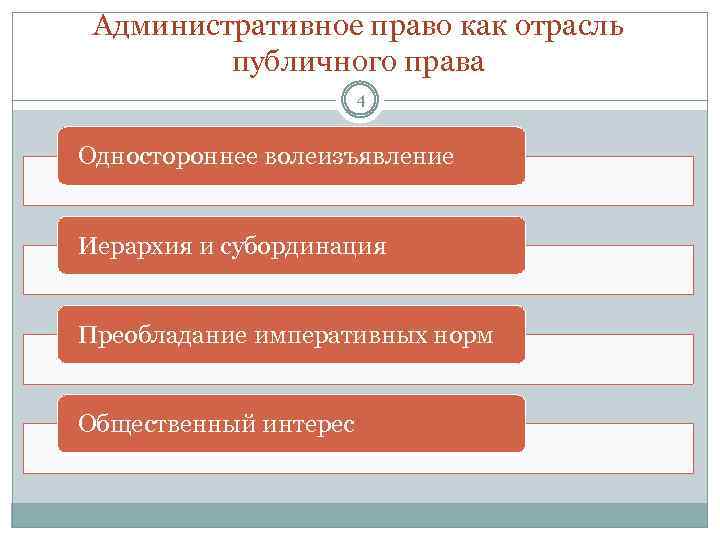 Административное право как отрасль публичного права

4

Одностороннее волеизъявление

Иерархия и субординация

Преобладание императивных норм

Общественный интерес